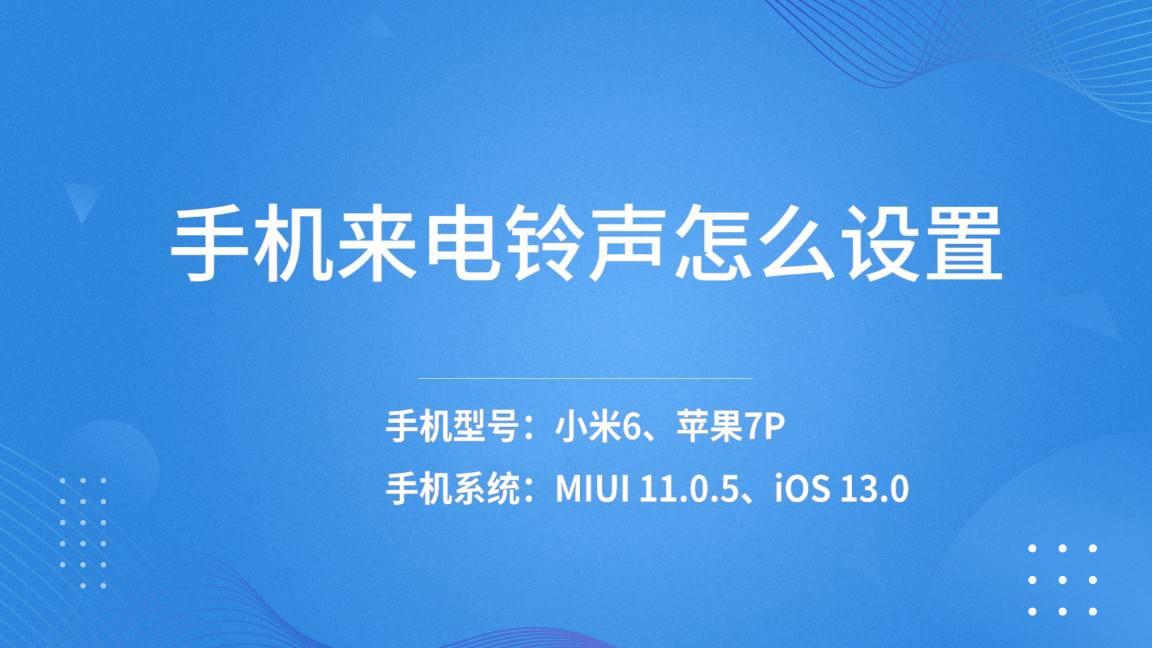 手机来电铃声怎么设置

手机型号：小米6、苹果7P

手机系统：MIUI 11.0.5、iOS 13.0